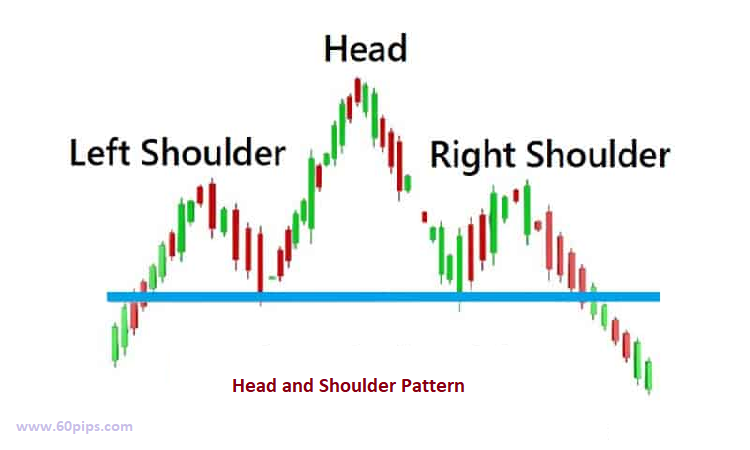 Head

Left Shoulder

Right Shoulder

Head and Shoulder Pattern

www.60pips.com